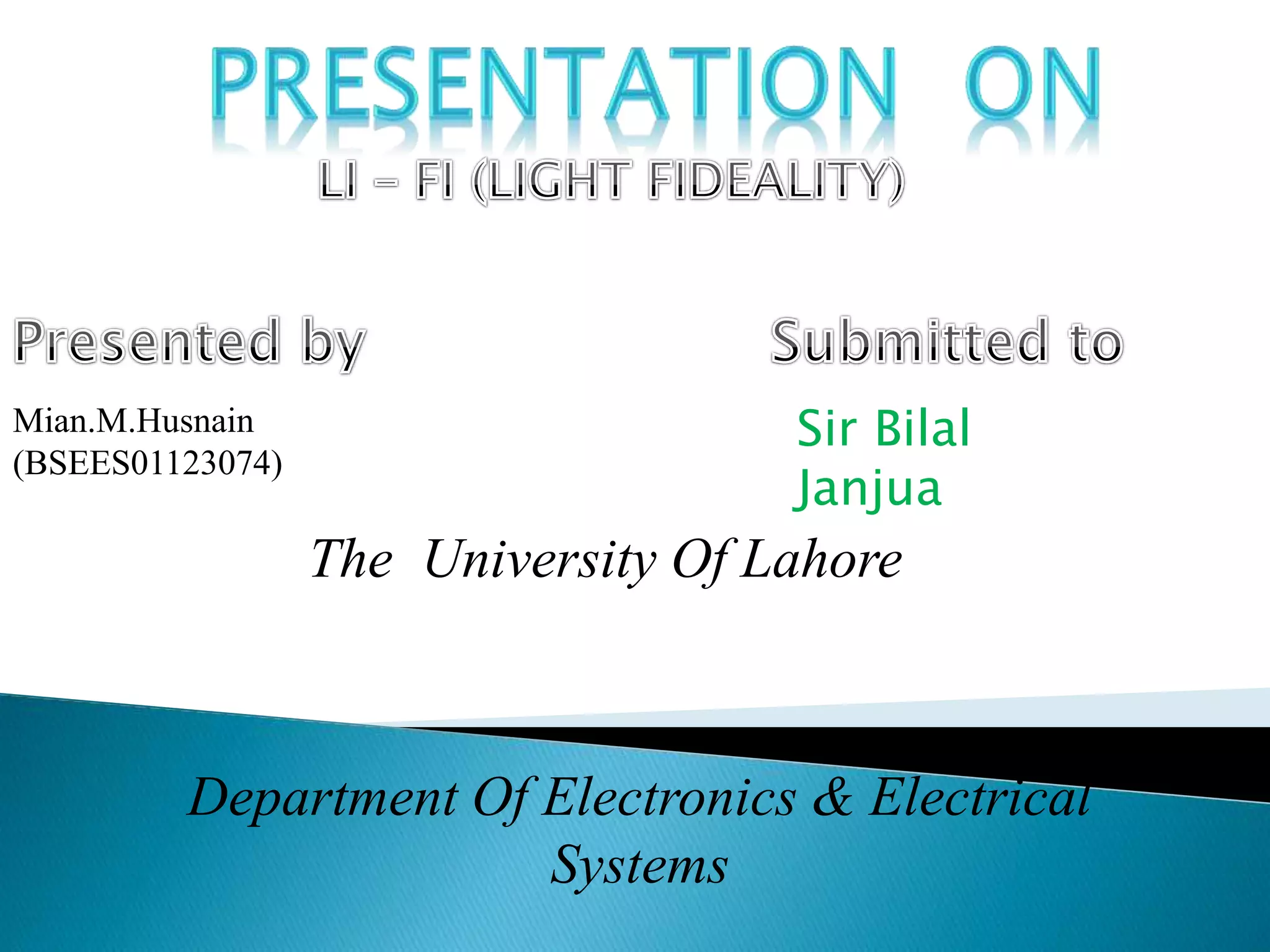 PRESENTATION ON

LI – FI (LIGHT FIDEALITY)

Presented by

Mian.M.Husnain
(BSEES01123074)

Submitted to

Sir Bilal
Janjua

The University Of Lahore

Department Of Electronics & Electrical Systems